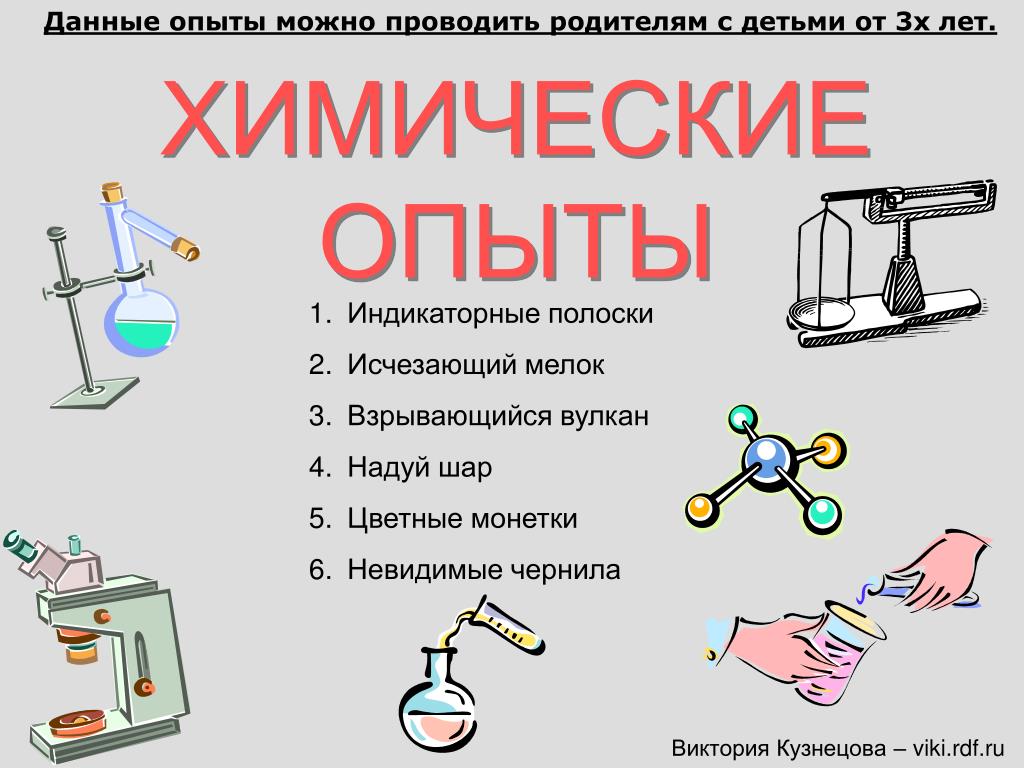 Данные опыты можно проводить родителям с детьми от 3х лет.

ХИМИЧЕСКИЕ ОПЫТЫ

1. Индикаторные полоски
2. Исчезающий мелок
3. Взрывающийся вулкан
4. Надуй шар
5. Цветные монетки
6. Невидимые чернила

Виктория Кузнецова – viki.rdf.ru